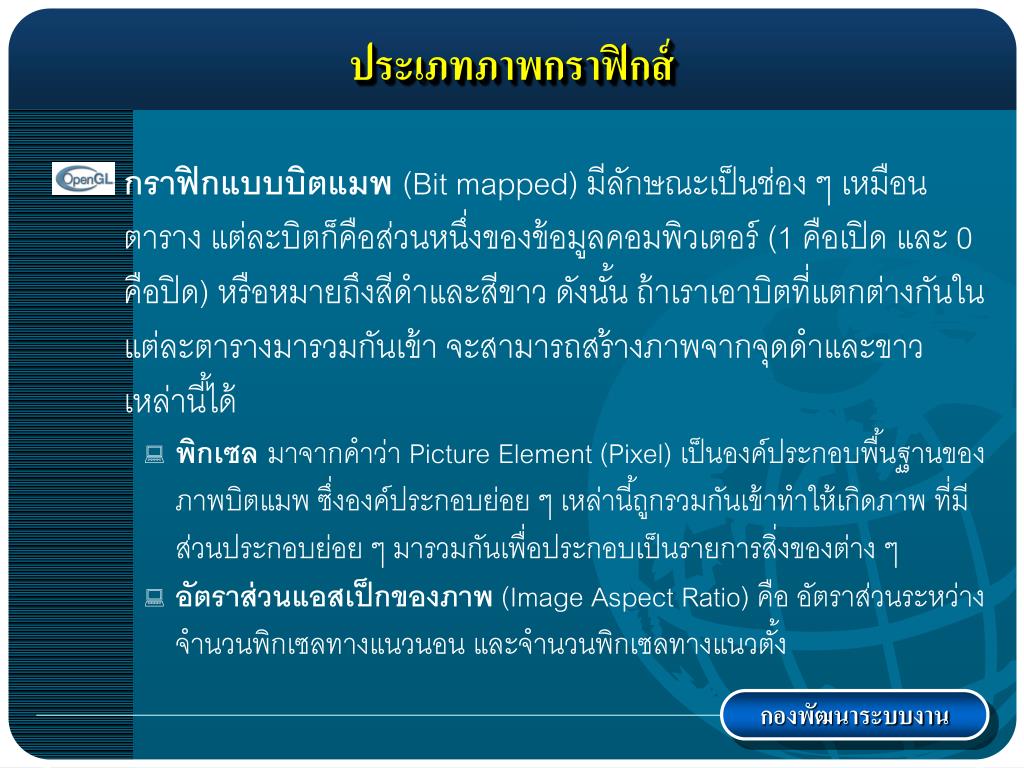 ประเภทภาพกราฟิกส์

OpenGL

กราฟิกแบบบิตแมพ (Bit mapped) มีลักษณะเป็นช่อง ๆ เหมือนตาราง แต่ละบิตก็คือส่วนหนึ่งของข้อมูลคอมพิวเตอร์ (1 คือเปิด และ 0 คือปิด) หรือหมายถึงสีดำและสีขาว ดังนั้น ถ้าเราเอาบิตที่แตกต่างกันในแต่ละตารางมารวมกันเข้า จะสามารถสร้างภาพจากจุดดำและขาวเหล่านี้ได้

พิกเซล มาจากคำว่า Picture Element (Pixel) เป็นองค์ประกอบพื้นฐานของภาพบิตแมพ ซึ่งองค์ประกอบย่อย ๆ เหล่านี้ถูกรวมกันเข้าทำให้เกิดภาพ ที่มีส่วนประกอบย่อย ๆ มารวมกันเพื่อประกอบเป็นรายการสิ่งของต่าง ๆ

อัตราส่วนแอสเป็กของภาพ (Image Aspect Ratio) คือ อัตราส่วนระหว่างจำนวนพิกเซลทางแนวนอน และจำนวนพิกเซลทางแนวตั้ง

กองพัฒนาระบบงาน